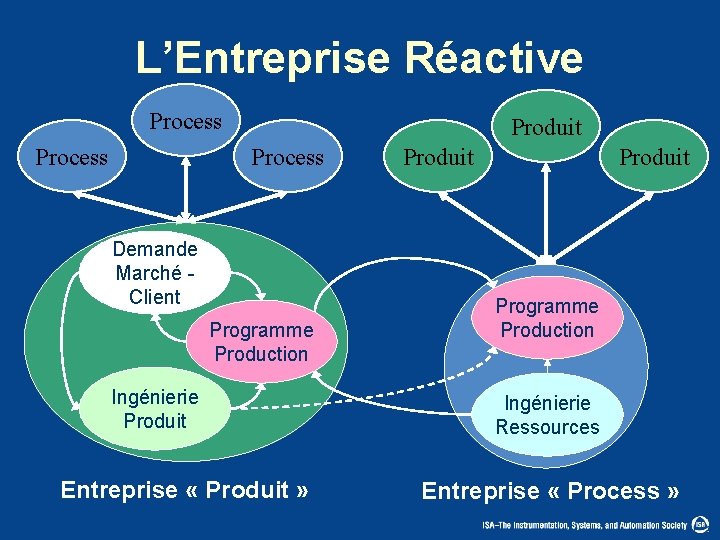 L'Entreprise Réactive

Process

Process

Process

Produit

Produit

Produit

Demande Marché - Client

Programme Production

Ingénierie Produit

Programme Production

Ingénierie Ressources

Entreprise « Produit »

Entreprise « Process »

ISA–The Instrumentation, Systems, and Automation Society ISA